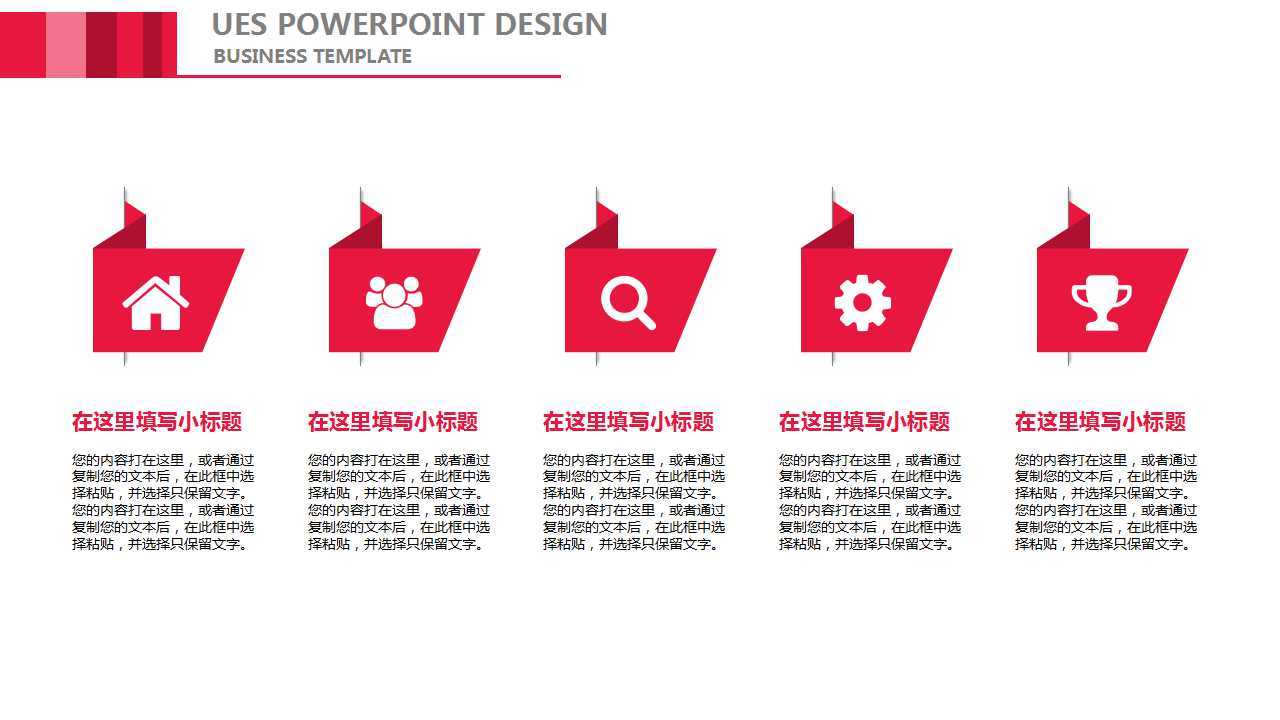 UES POWERPOINT DESIGN
BUSINESS TEMPLATE

在这里填写小标题

您的内容打在这里，或者通过复制您的文本后，在此框中选择粘贴，并选择只保留文字。您的内容打在这里，或者通过复制您的文本后，在此框中选择粘贴，并选择只保留文字。

在这里填写小标题

您的内容打在这里，或者通过复制您的文本后，在此框中选择粘贴，并选择只保留文字。您的内容打在这里，或者通过复制您的文本后，在此框中选择粘贴，并选择只保留文字。

在这里填写小标题

您的内容打在这里，或者通过复制您的文本后，在此框中选择粘贴，并选择只保留文字。您的内容打在这里，或者通过复制您的文本后，在此框中选择粘贴，并选择只保留文字。

在这里填写小标题

您的内容打在这里，或者通过复制您的文本后，在此框中选择粘贴，并选择只保留文字。您的内容打在这里，或者通过复制您的文本后，在此框中选择粘贴，并选择只保留文字。

在这里填写小标题

您的内容打在这里，或者通过复制您的文本后，在此框中选择粘贴，并选择只保留文字。您的内容打在这里，或者通过复制您的文本后，在此框中选择粘贴，并选择只保留文字。